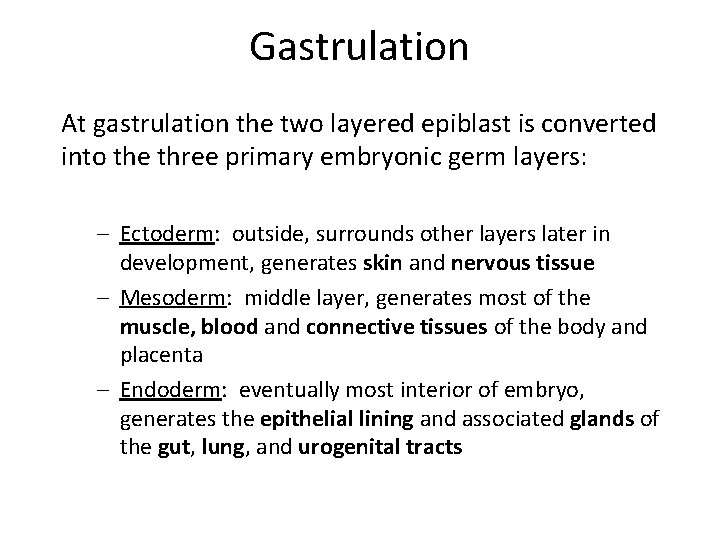 Gastrulation

At gastrulation the two layered epiblast is converted into the three primary embryonic germ layers:

– Ectoderm: outside, surrounds other layers later in development, generates skin and nervous tissue

– Mesoderm: middle layer, generates most of the muscle, blood and connective tissues of the body and placenta

– Endoderm: eventually most interior of embryo, generates the epithelial lining and associated glands of the gut, lung, and urogenital tracts